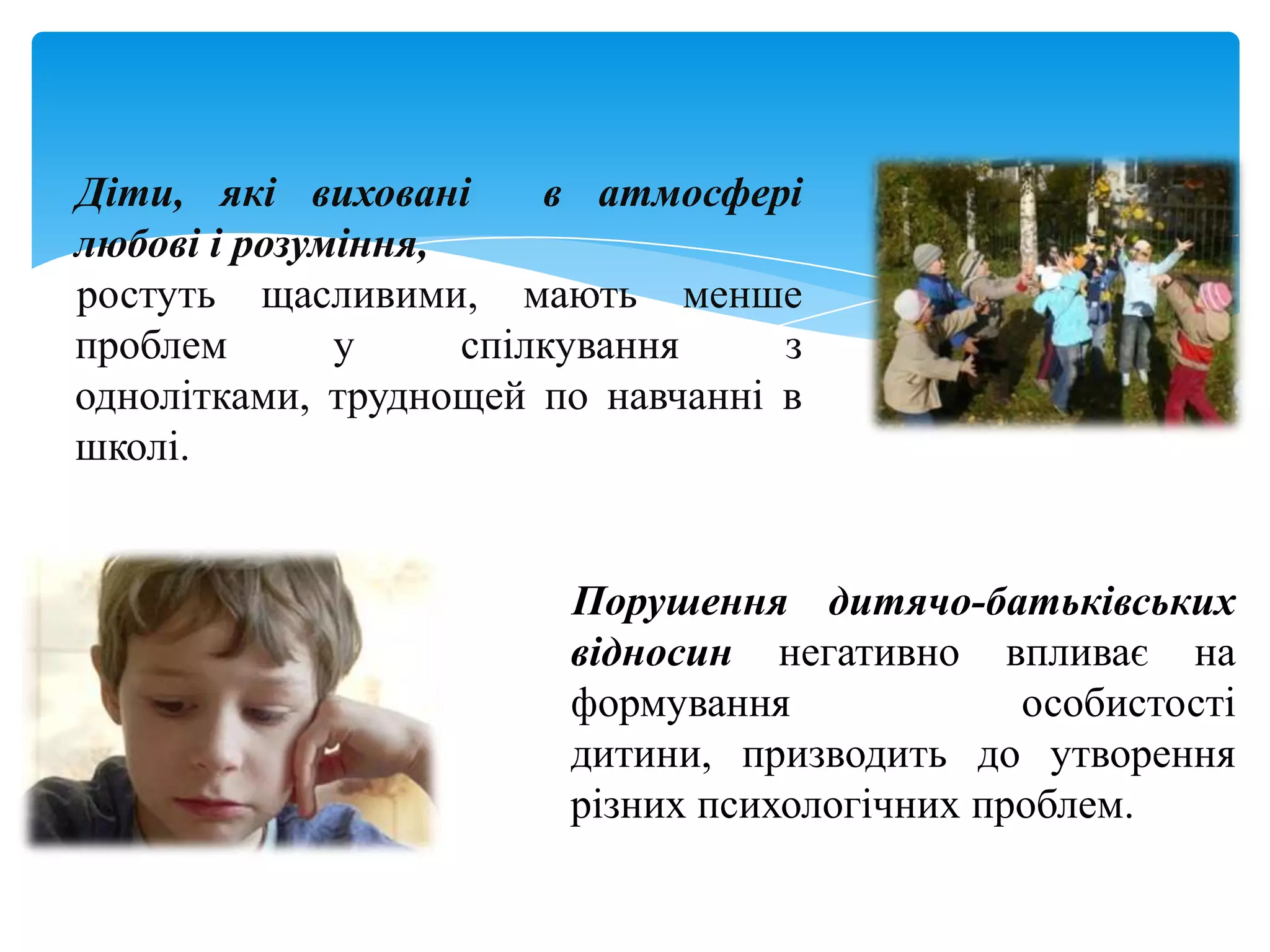 Діти, які виховані в атмосфері любові і розуміння,
ростуть щасливими, мають менше проблем у спілкування з однолітками, труднощей по навчанні в школі.

Порушення дитячо-батьківських відносин негативно впливає на формування особистості дитини, призводить до утворення різних психологічних проблем.